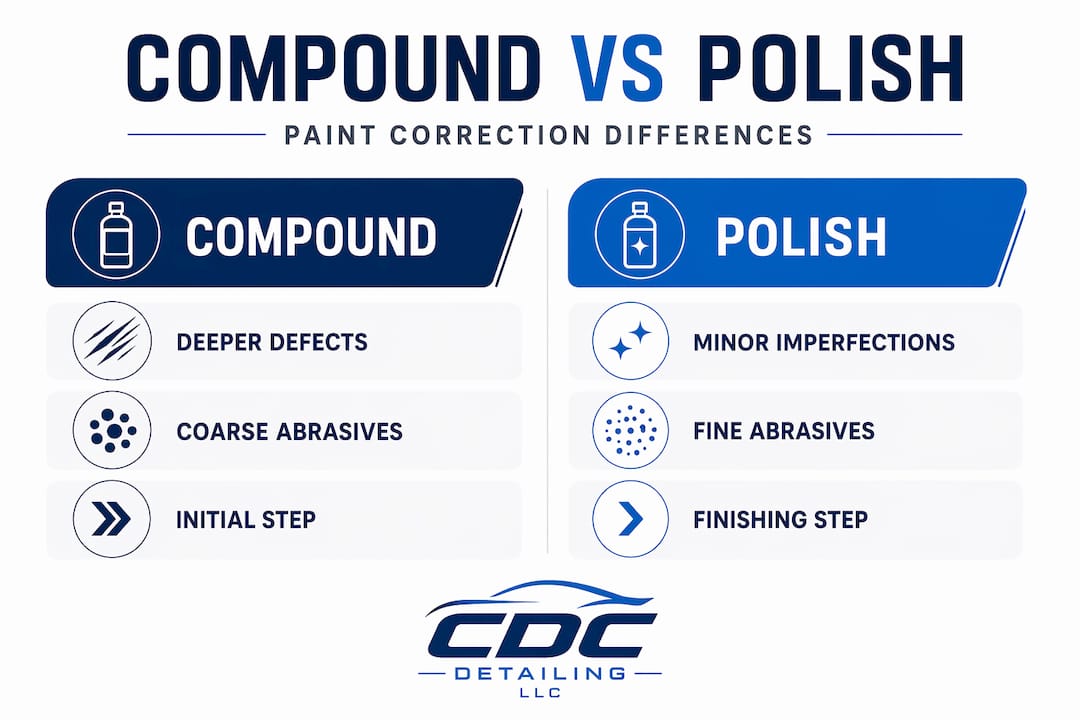 COMPOUND VS POLISH

PAINT CORRECTION DIFFERENCES

COMPOUND

DEEPER DEFECTS

COARSE ABRASIVES

INITIAL STEP

POLISH

MINOR IMPERFECTIONS

FINE ABRASIVES

FINISHING STEP

CDC
DETAILING
LLC